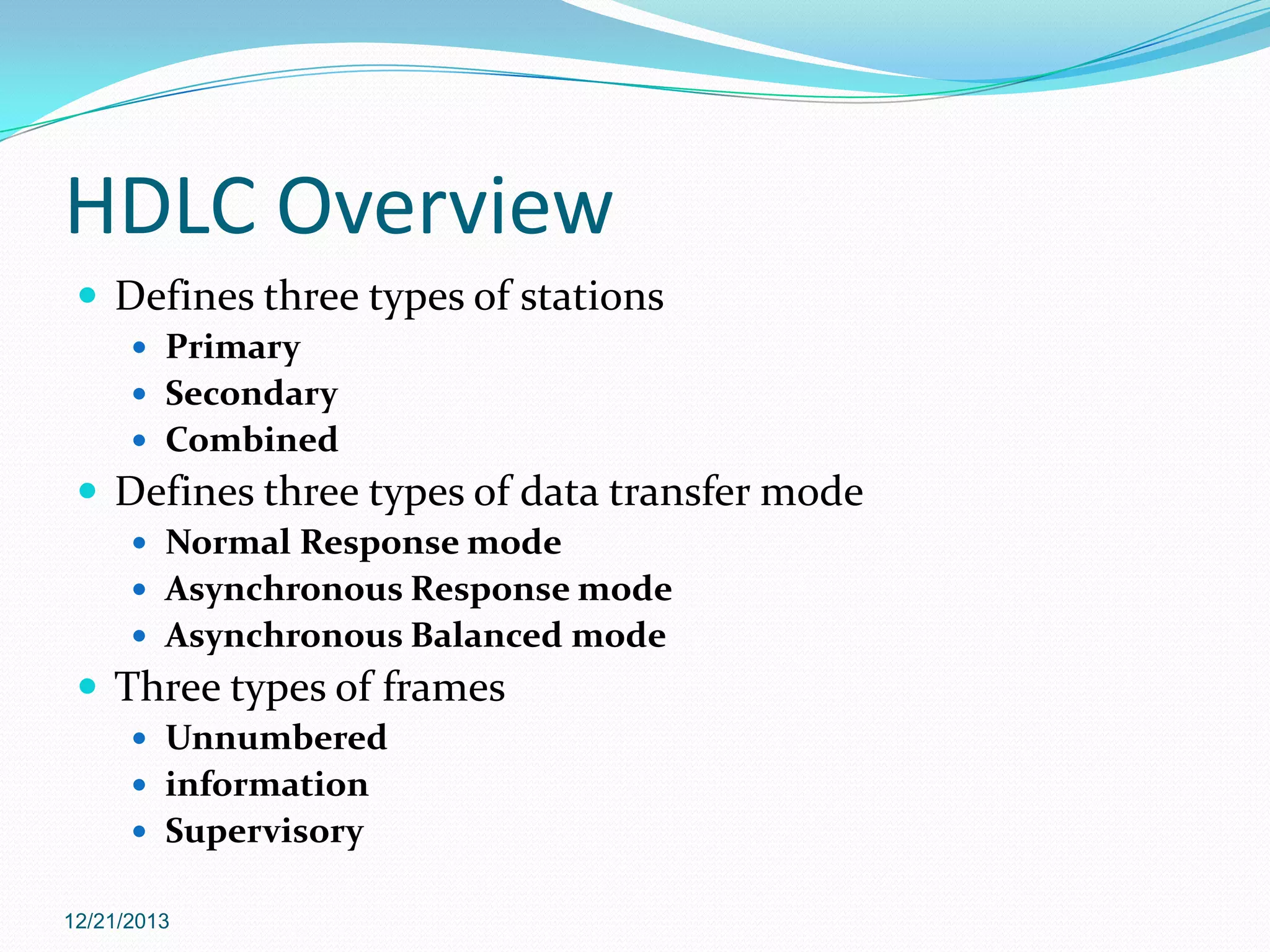 HDLC Overview

- Defines three types of stations
  - Primary
  - Secondary
  - Combined
- Defines three types of data transfer mode
  - Normal Response mode
  - Asynchronous Response mode
  - Asynchronous Balanced mode
- Three types of frames
  - Unnumbered
  - information
  - Supervisory

12/21/2013